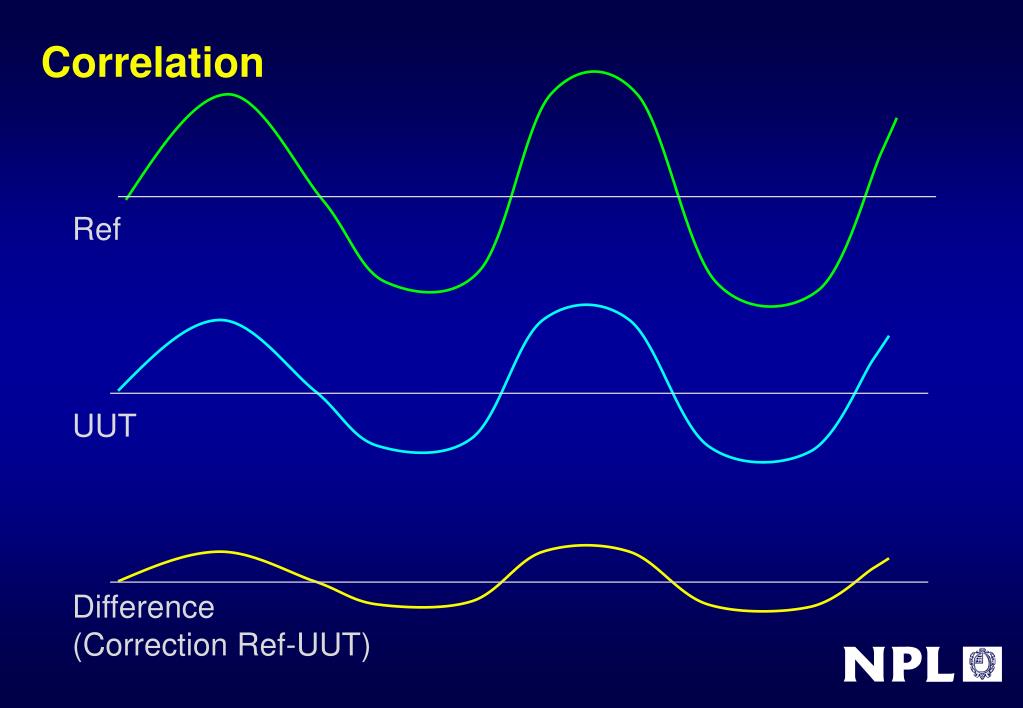 Correlation

Ref

UUT

Difference
(Correction Ref-UUT)

NPL